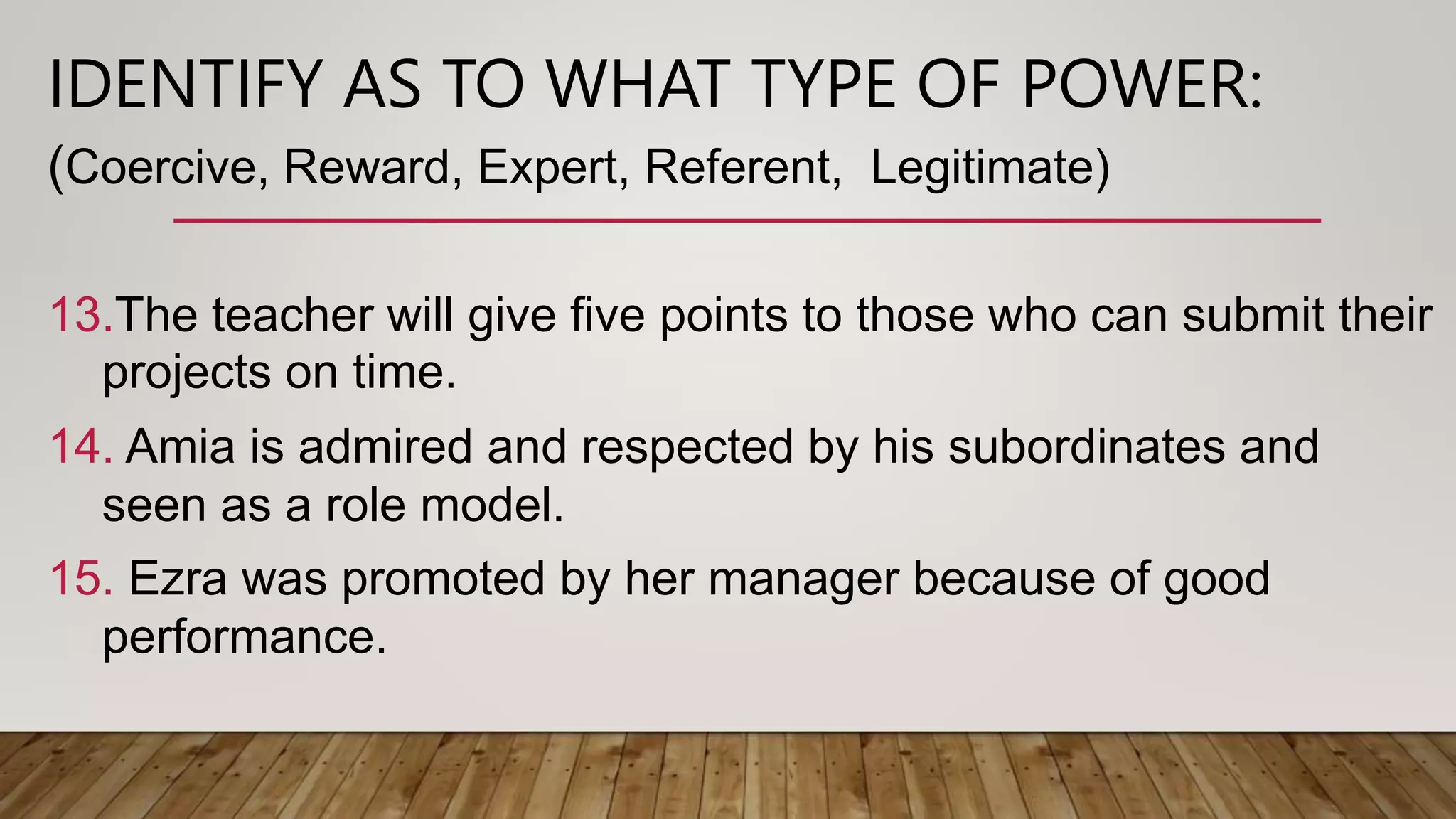 IDENTIFY AS TO WHAT TYPE OF POWER:
(Coercive, Reward, Expert, Referent, Legitimate)

13.The teacher will give five points to those who can submit their projects on time.

14. Amia is admired and respected by his subordinates and seen as a role model.

15. Ezra was promoted by her manager because of good performance.